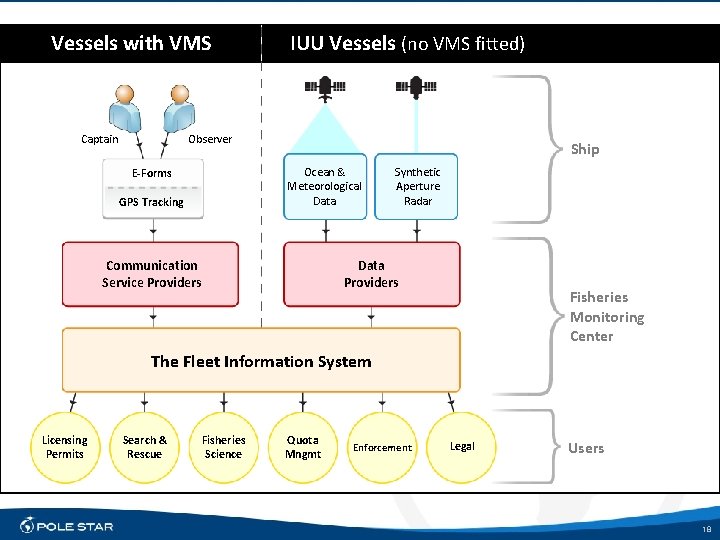 Vessels with VMS

IUU Vessels (no VMS fitted)

Captain

Observer

E-Forms

GPS Tracking

Ocean & Meteorological Data

Synthetic Aperture Radar

Ship

Communication Service Providers

Data Providers

Fisheries Monitoring Center

The Fleet Information System

Licensing Permits

Search & Rescue

Fisheries Science

Quota Mngmt

Enforcement

Legal

Users

POLE STAR

18